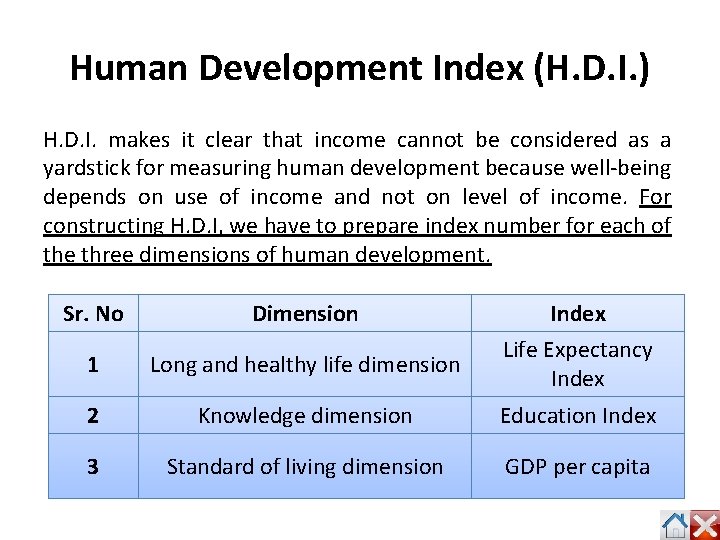 Human Development Index (H.D.I.)

H.D.I. makes it clear that income cannot be considered as a yardstick for measuring human development because well-being depends on use of income and not on level of income. For constructing H.D.I, we have to prepare index number for each of the three dimensions of human development.

| Sr. No | Dimension | Index |
|---|---|---|
| 1 | Long and healthy life dimension | Life Expectancy Index |
| 2 | Knowledge dimension | Education Index |
| 3 | Standard of living dimension | GDP per capita |